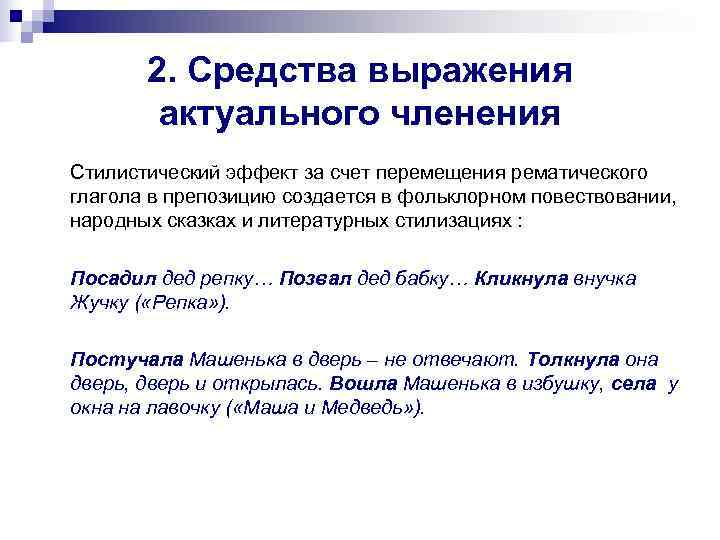 2. Средства выражения актуального членения

Стилистический эффект за счет перемещения рематического глагола в препозицию создается в фольклорном повествовании, народных сказках и литературных стилизациях :

Посадил дед репку… Позвал дед бабку… Кликнула внучка Жучку («Репка»).

Постучала Машенька в дверь – не отвечают. Толкнула она дверь, дверь и открылась. Вошла Машенька в избушку, села у окна на лавочку («Маша и Медведь»).